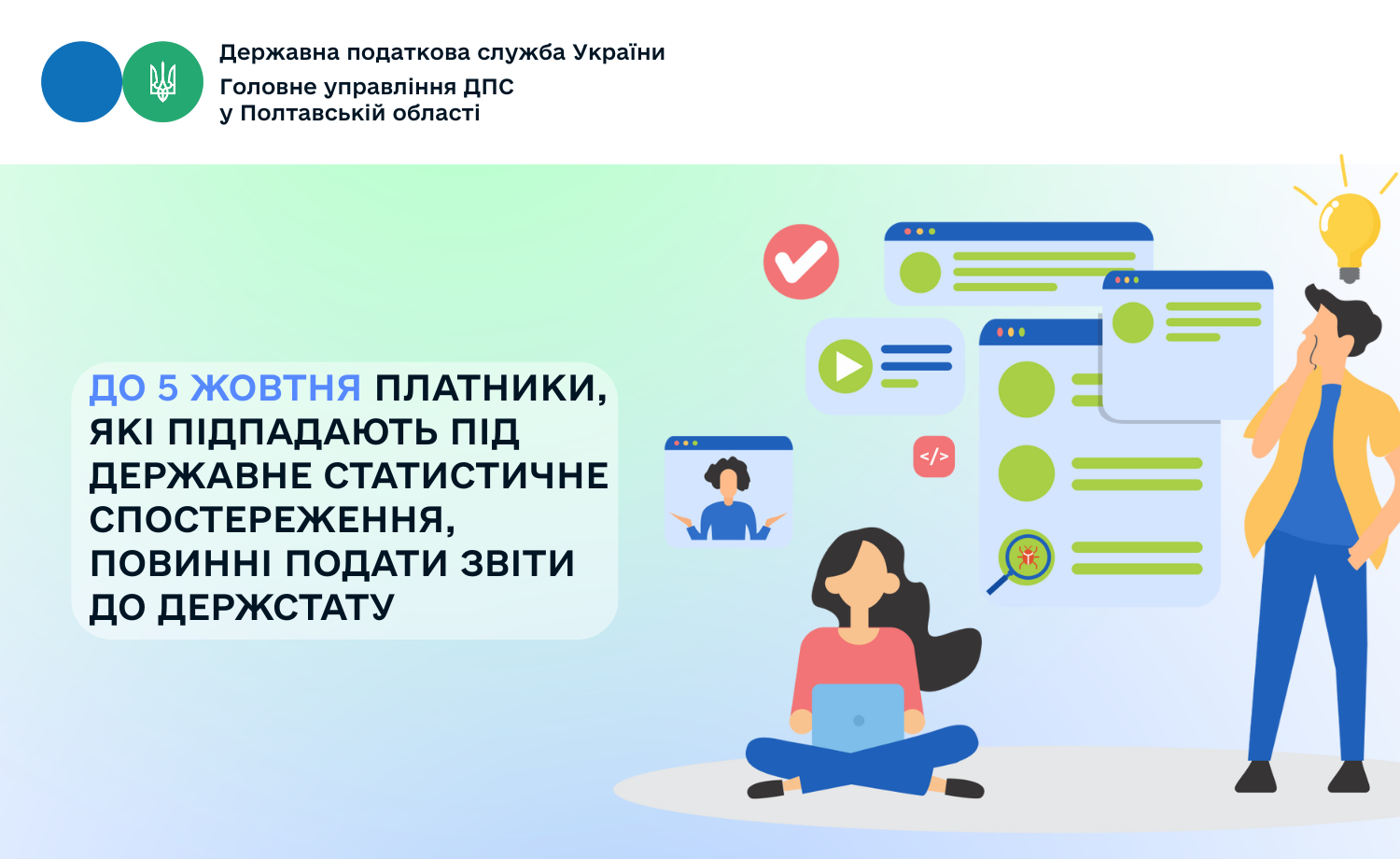 Державна податкова служба України
Головне управління ДПС
у Полтавській області

ДО 5 ЖОВТНЯ ПЛАТНИКИ, ЯКІ ПІДПАДАЮТЬ ПІД ДЕРЖАВНЕ СТАТИСТИЧНЕ СПОСТЕРЕЖЕННЯ, ПОВИННІ ПОДАТИ ЗВІТИ ДО ДЕРЖСТАТУ

</>